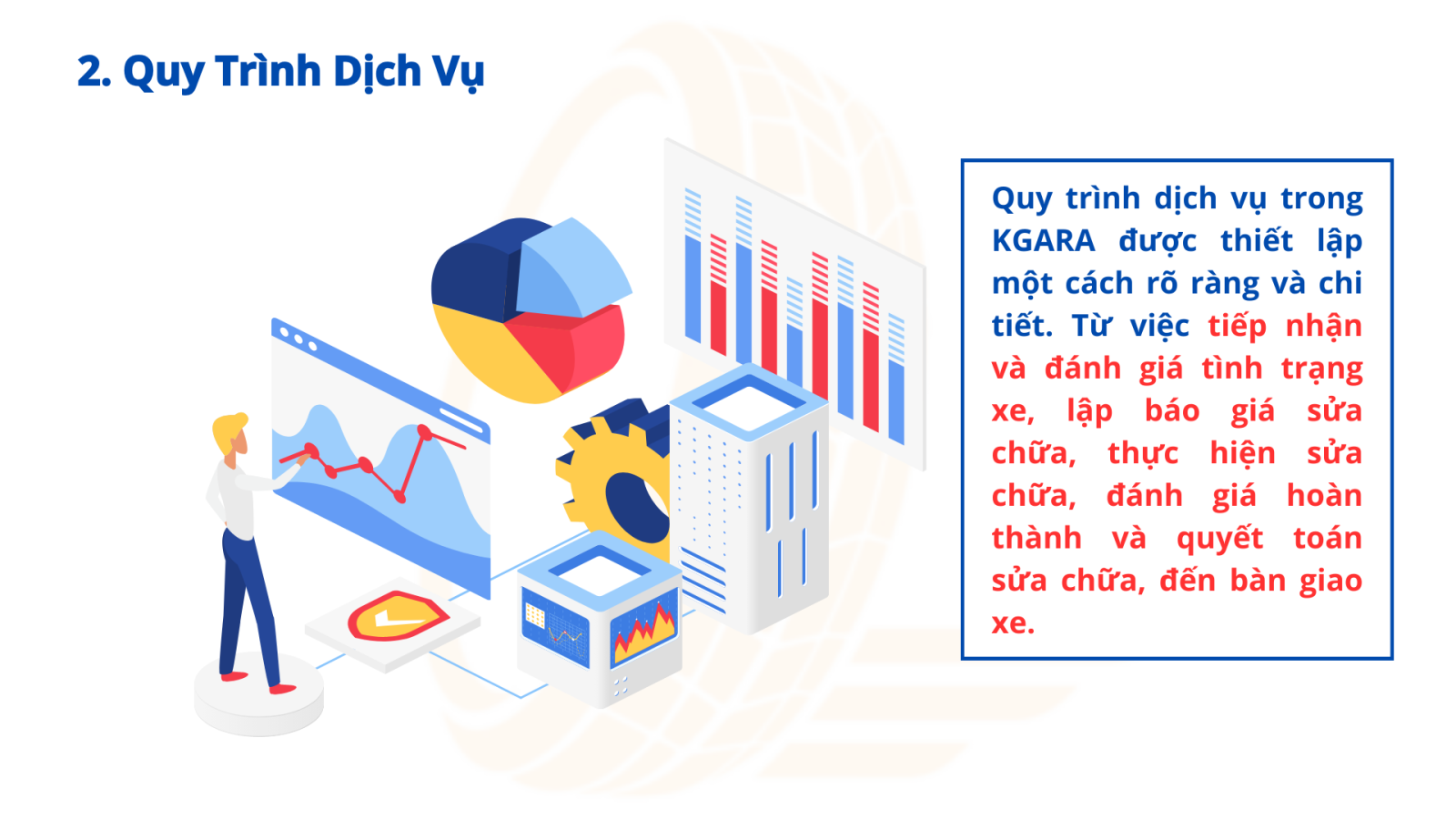 2. Quy Trình Dịch Vụ

Quy trình dịch vụ trong KGARA được thiết lập một cách rõ ràng và chi tiết. Từ việc tiếp nhận và đánh giá tình trạng xe, lập báo giá sửa chữa, thực hiện sửa chữa, đánh giá hoàn thành và quyết toán sửa chữa, đến bàn giao xe.